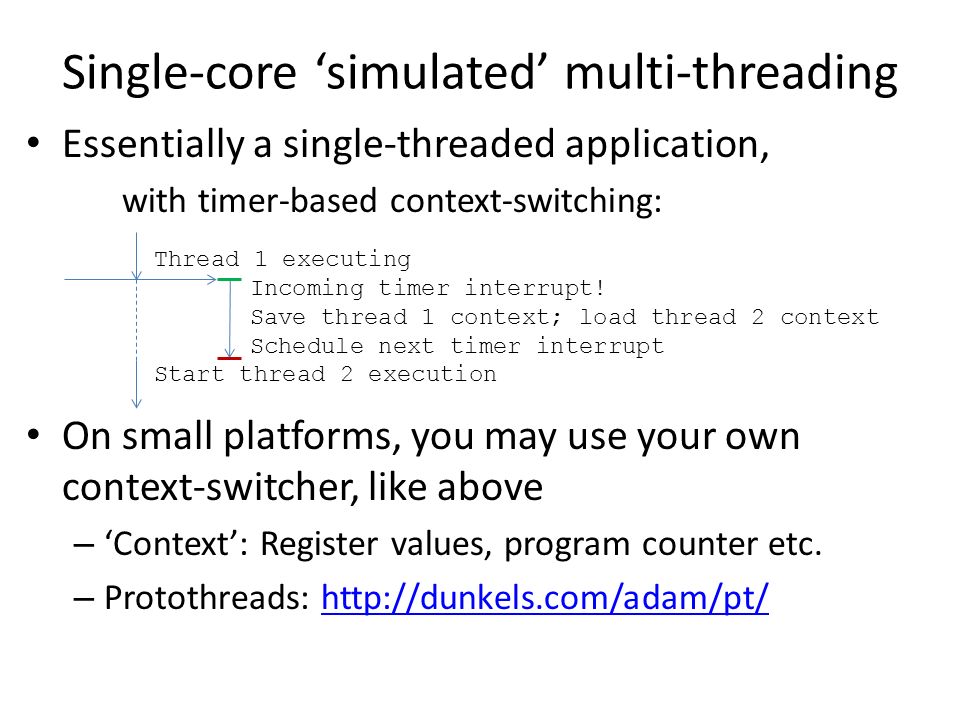 Single-core ‘simulated’ multi-threading

• Essentially a single-threaded application,
with timer-based context-switching:

Thread 1 executing
Incoming timer interrupt!
Save thread 1 context; load thread 2 context
Schedule next timer interrupt
Start thread 2 execution

• On small platforms, you may use your own context-switcher, like above
– ‘Context’: Register values, program counter etc.
– Protothreads: http://dunkels.com/adam/pt/